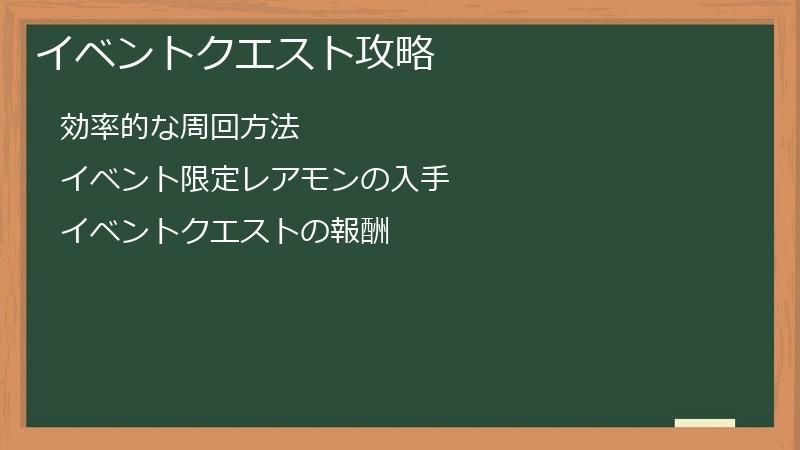 イベントクエスト攻略

効率的な周回方法

イベント限定レアモンの入手

イベントクエストの報酬